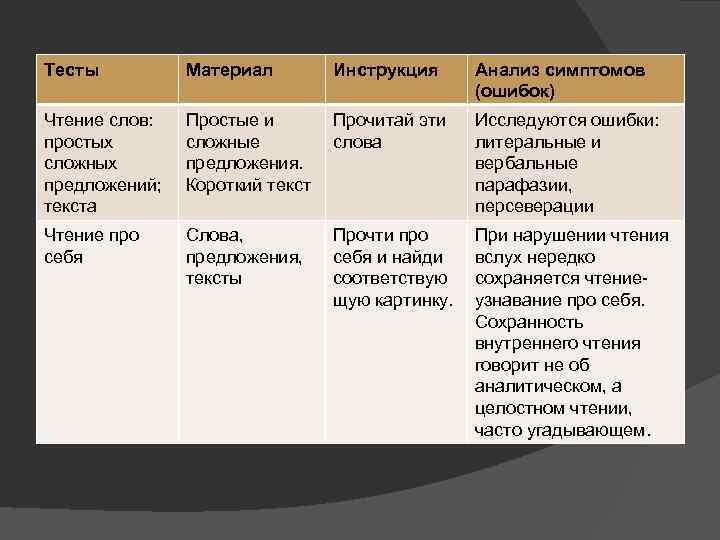 | Тесты | Материал | Инструкция | Анализ симптомов (ошибок) |
|---|---|---|---|
| Чтение слов: простых сложных предложений; текста | Простые и сложные предложения. Короткий текст | Прочитай эти слова | Исследуются ошибки: литеральные и вербальные парафазии, персеверации |
| Чтение про себя | Слова, предложения, тексты | Прочти про себя и найди соответствующую картинку. | При нарушении чтения вслух нередко сохраняется чтение-узнавание про себя. Сохранность внутреннего чтения говорит не об аналитическом, а целостном чтении, часто угадывающем. |